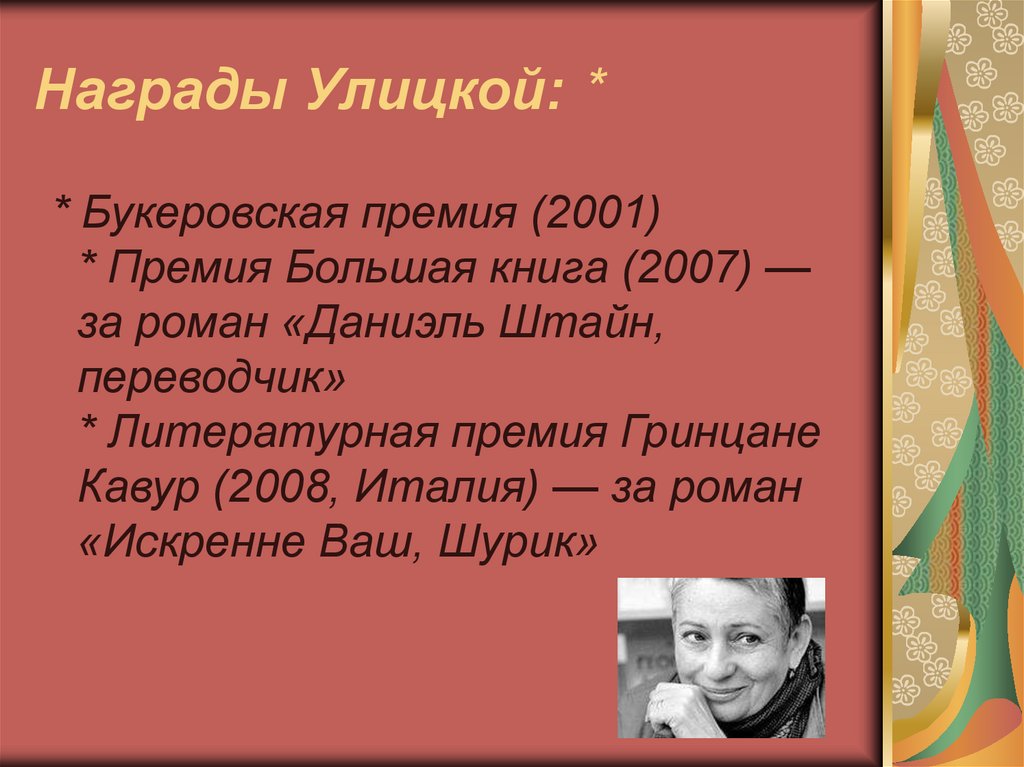 Награды Улицкой: *

* Букеровская премия (2001)
* Премия Большая книга (2007) — за роман «Даниэль Штайн, переводчик»
* Литературная премия Гринцане Кавур (2008, Италия) — за роман «Искренне Ваш, Шурик»